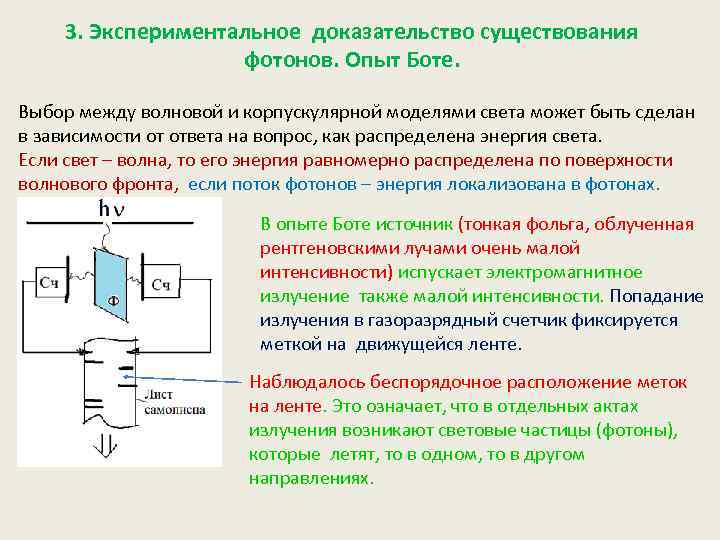 3. Экспериментальное доказательство существования фотонов. Опыт Боте.

Выбор между волновой и корпускулярной моделями света может быть сделан в зависимости от ответа на вопрос, как распределена энергия света. Если свет – волна, то его энергия равномерно распределена по поверхности волнового фронта, если поток фотонов – энергия локализована в фотонах.

$h\nu$

Сч

Ф

Сч

Лист самописца

В опыте Боте источник (тонкая фольга, облученная рентгеновскими лучами очень малой интенсивности) испускает электромагнитное излучение также малой интенсивности. Попадание излучения в газоразрядный счетчик фиксируется меткой на движущейся ленте.

Наблюдалось беспорядочное расположение меток на ленте. Это означает, что в отдельных актах излучения возникают световые частицы (фотоны), которые летят, то в одном, то в другом направлениях.